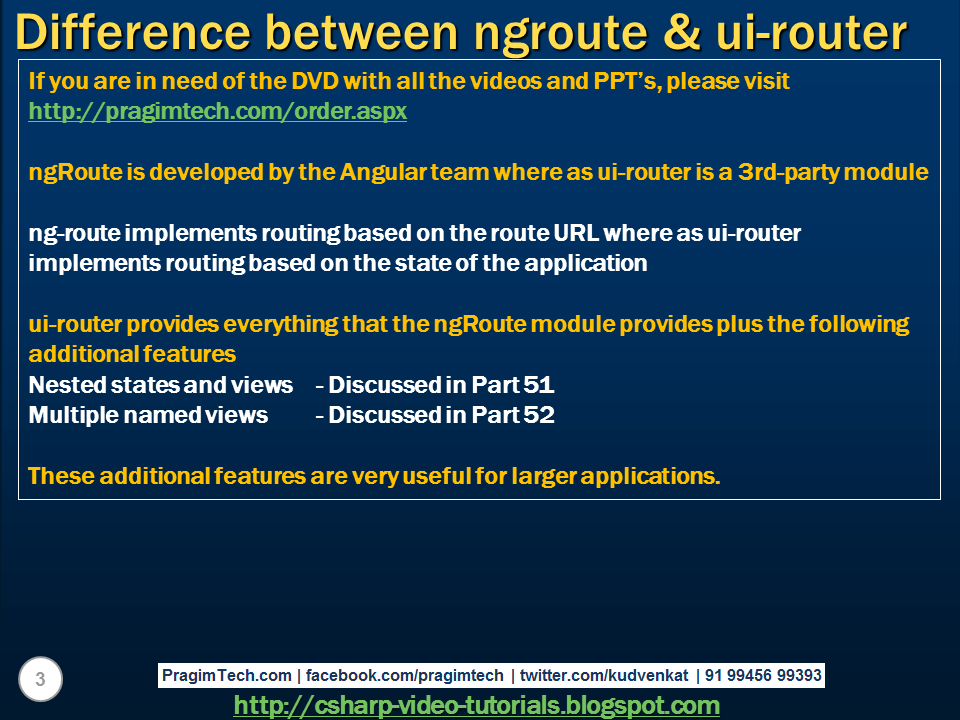 Difference between ngroute & ui-router

If you are in need of the DVD with all the videos and PPT's, please visit http://pragimtech.com/order.aspx

ngRoute is developed by the Angular team where as ui-router is a 3rd-party module

ng-route implements routing based on the route URL where as ui-router implements routing based on the state of the application

ui-router provides everything that the ngRoute module provides plus the following additional features
Nested states and views - Discussed in Part 51
Multiple named views - Discussed in Part 52

These additional features are very useful for larger applications.

3

PragimTech.com | facebook.com/pragimtech | twitter.com/kudvenkat | 91 99456 99393

http://csharp-video-tutorials.blogspot.com